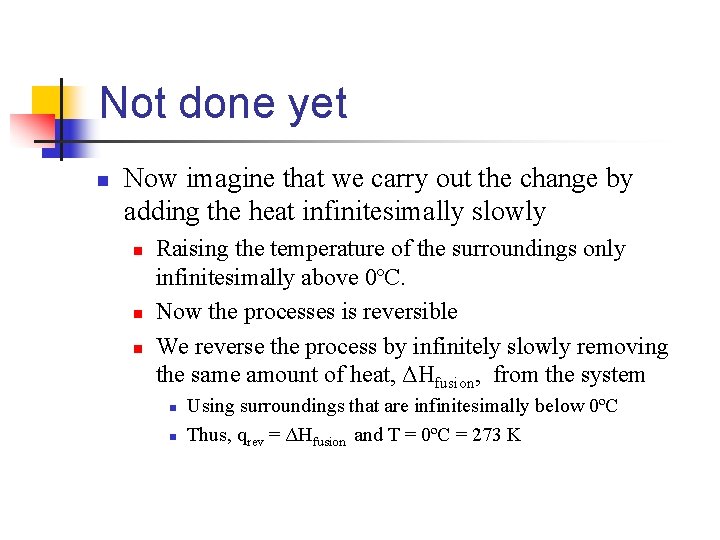 Not done yet

Now imagine that we carry out the change by adding the heat infinitesimally slowly

Raising the temperature of the surroundings only infinitesimally above 0°C.

Now the processes is reversible

We reverse the process by infinitely slowly removing the same amount of heat, $\Delta H_{fusion}$, from the system

Using surroundings that are infinitesimally below 0°C

Thus, $q_{rev} = \Delta H_{fusion}$ and T = 0°C = 273 K